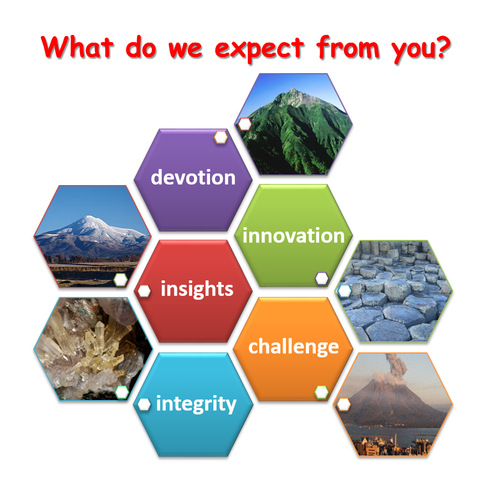 What do we expect from you?

devotion

innovation

insights

challenge

integrity